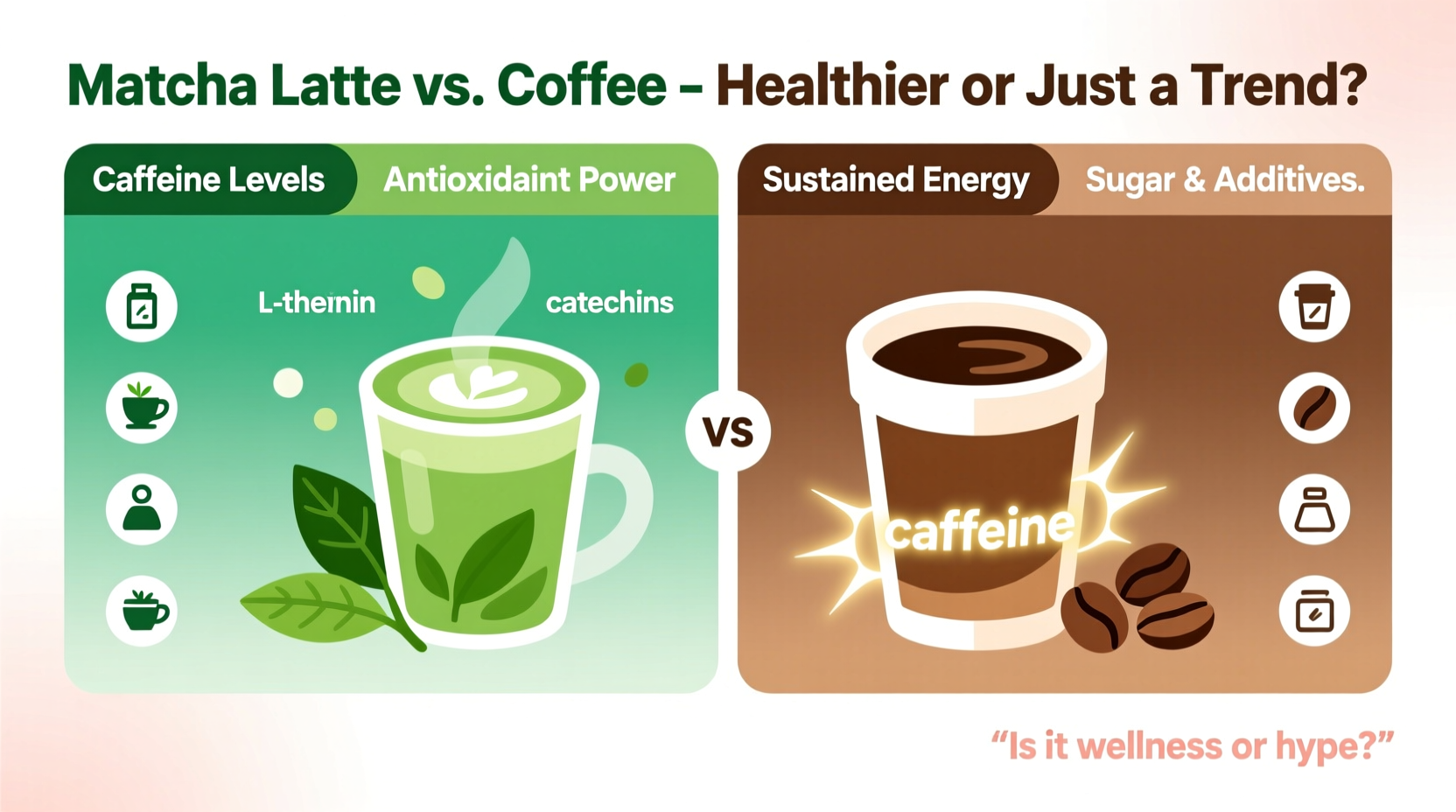 Matcha Latte vs. Coffee – Healthier or Just a Trend?

Caffeine Levels

Antioxidaint Power

L-themin

catechins

VS

Sustained Energy

Sugar & Additives.

caffeine

"Is it wellness or hype?"